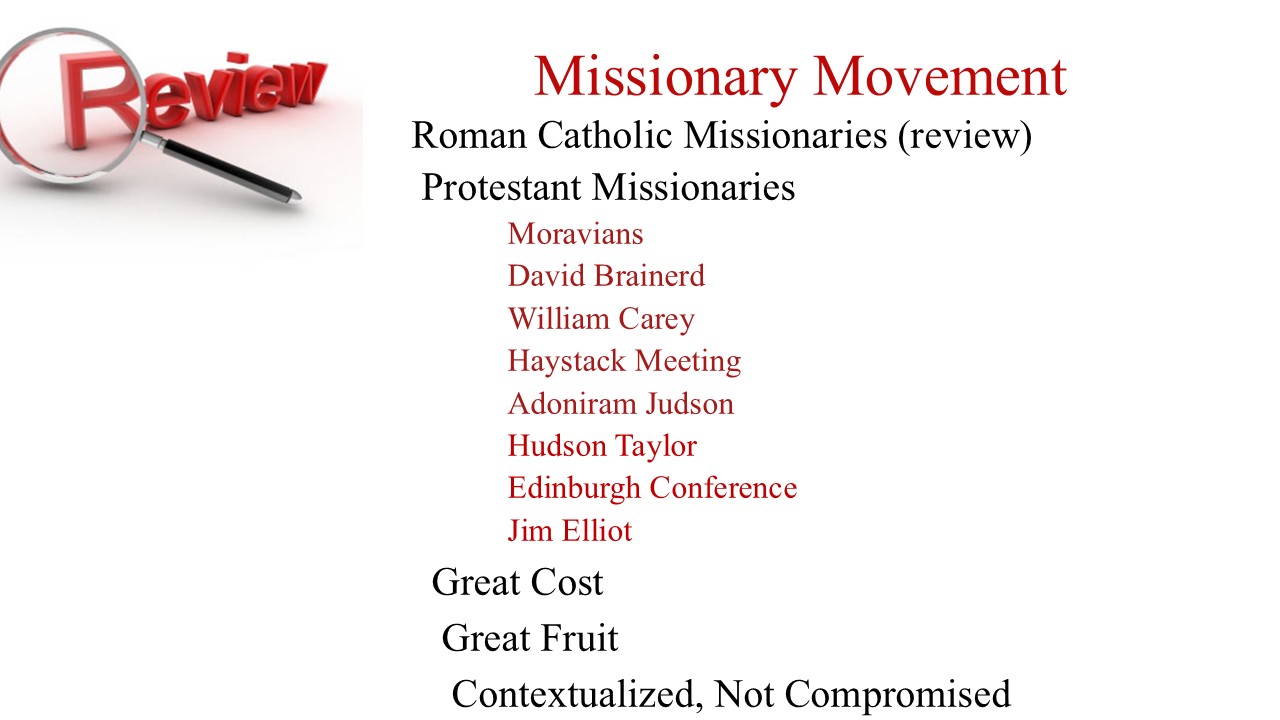 Review

Missionary Movement

Roman Catholic Missionaries (review)

Protestant Missionaries

Moravians
David Brainerd
William Carey
Haystack Meeting
Adoniram Judson
Hudson Taylor
Edinburgh Conference
Jim Elliot

Great Cost

Great Fruit

Contextualized, Not Compromised